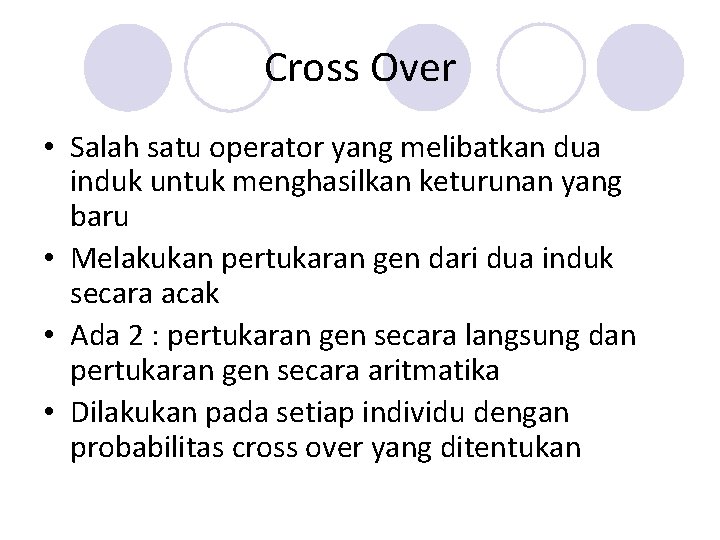 Cross Over

• Salah satu operator yang melibatkan dua induk untuk menghasilkan keturunan yang baru
• Melakukan pertukaran gen dari dua induk secara acak
• Ada 2 : pertukaran gen secara langsung dan pertukaran gen secara aritmatika
• Dilakukan pada setiap individu dengan probabilitas cross over yang ditentukan